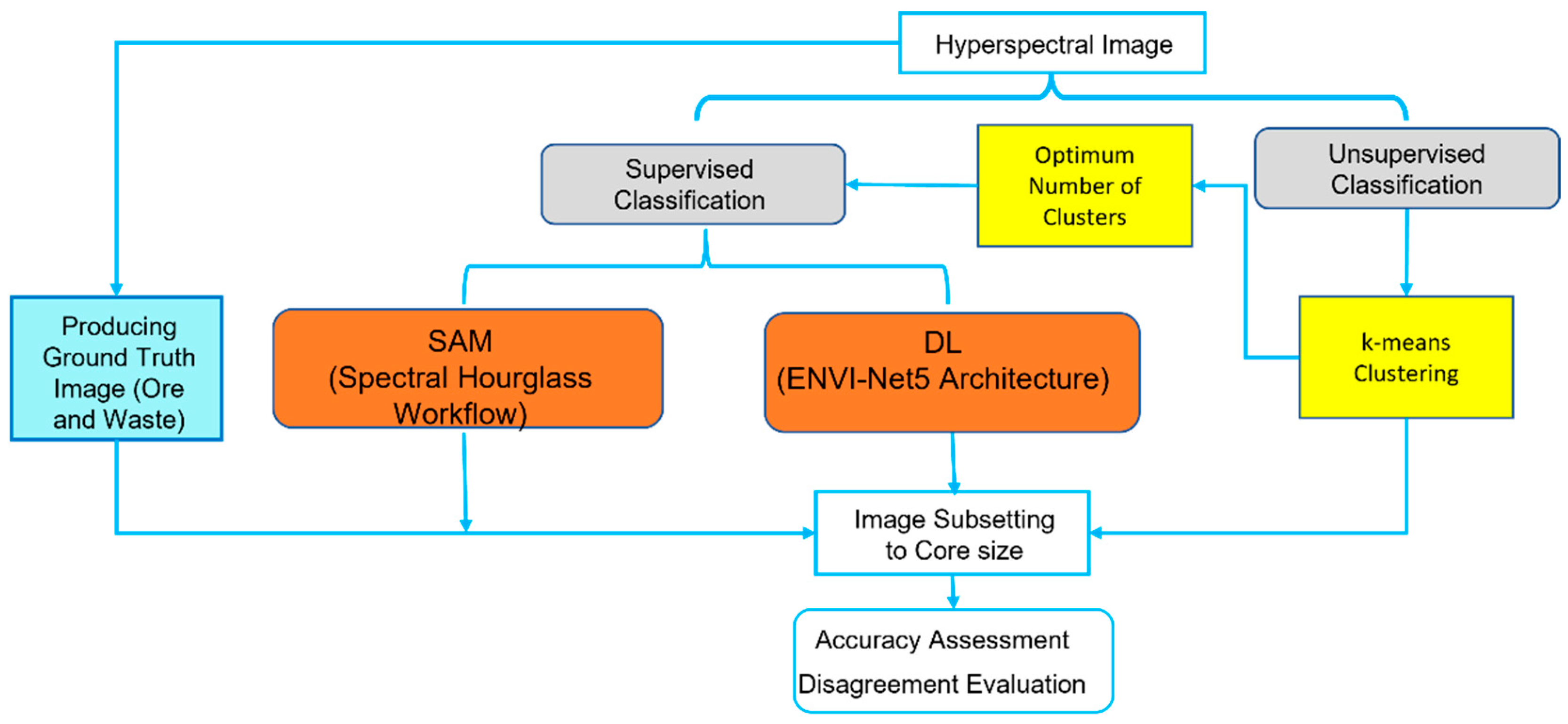 Hyperspectral Image

Supervised Classification

Optimum Number of Clusters

Unsupervised Classification

Producing Ground Truth Image (Ore and Waste)

SAM (Spectral Hourglass Workflow)

DL (ENVI-Net5 Architecture)

k-means Clustering

Image Subsetting to Core size

Accuracy Assessment

Disagreement Evaluation